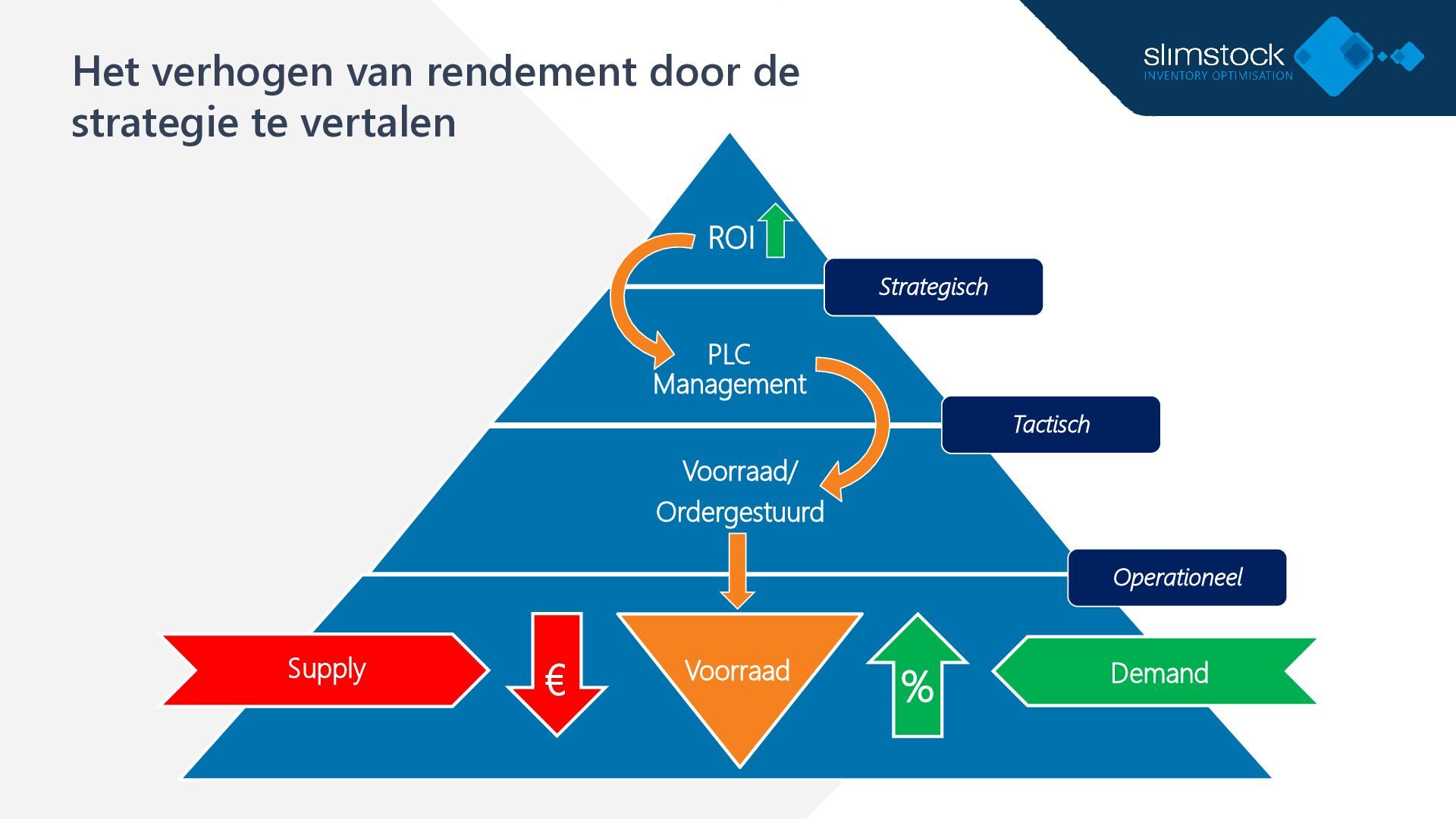 Het verhogen van rendement door de strategie te vertalen

slimstock
INVENTORY OPTIMISATION

ROI

Strategisch

PLC Management

Tactisch

Voorraad/ Ordergestuurd

Operationeel

Supply

€

Voorraad

%

Demand